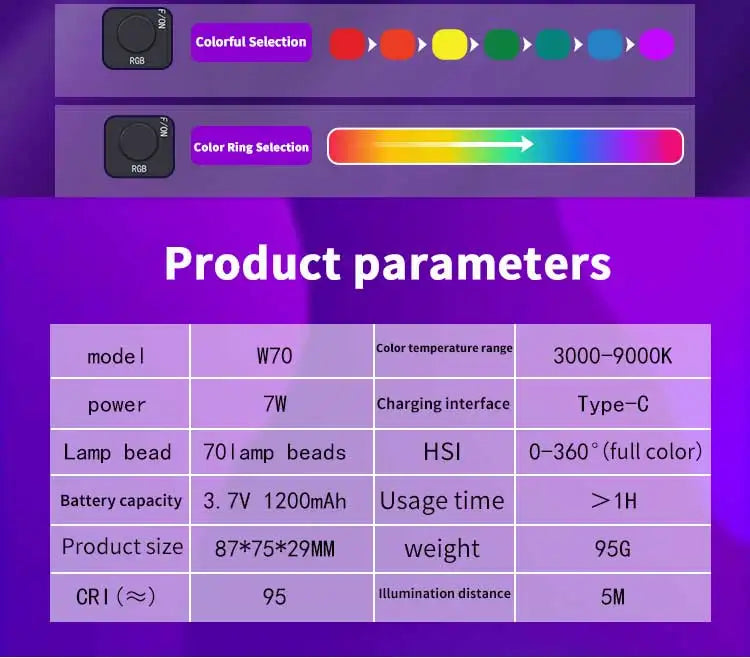 F/ON
RGB
Colorful Selection

F/ON
RGB
Color Ring Selection

Product parameters

| model | W70 | Color temperature range | 3000-9000K |
|---|---|---|---|
| power | 7W | Charging interface | Type-C |
| Lamp bead | 70lamp beads | HSI | 0-360°(full color) |
| Battery capacity | 3.7V 1200mAh | Usage time | >1H |
| Product size | 87*75*29MM | weight | 95G |
| CRI(≈) | 95 | Illumination distance | 5M |